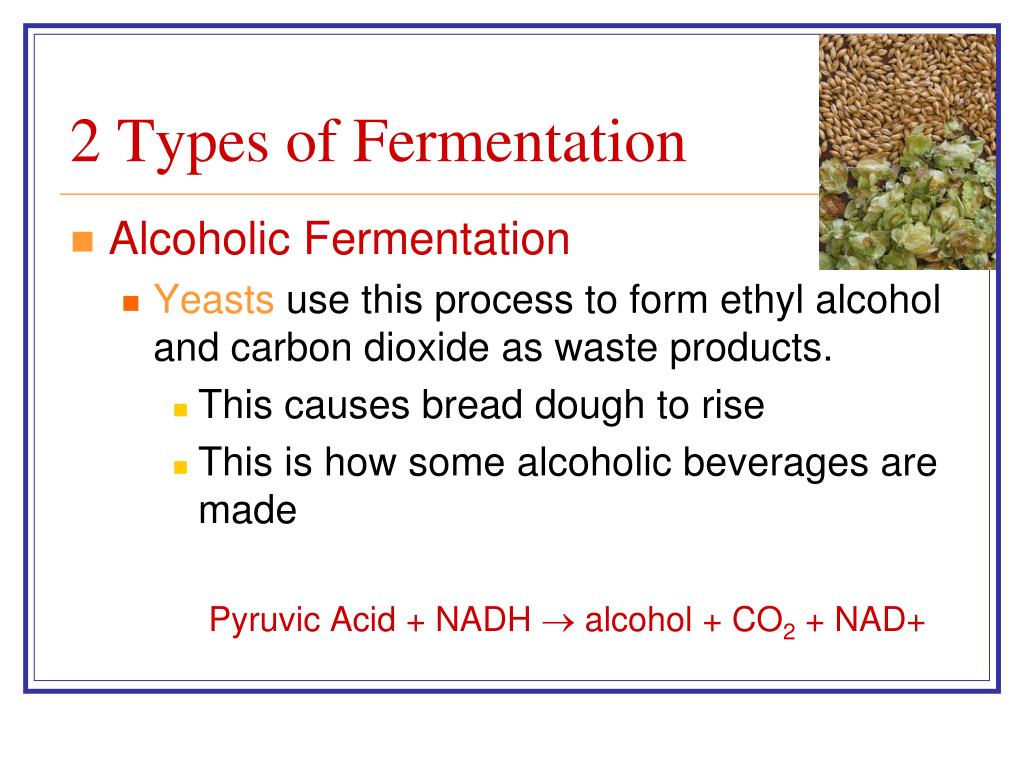 2 Types of Fermentation

Alcoholic Fermentation

Yeasts use this process to form ethyl alcohol and carbon dioxide as waste products.

This causes bread dough to rise

This is how some alcoholic beverages are made

Pyruvic Acid + NADH $\rightarrow$ alcohol + $CO_2$ + NAD+